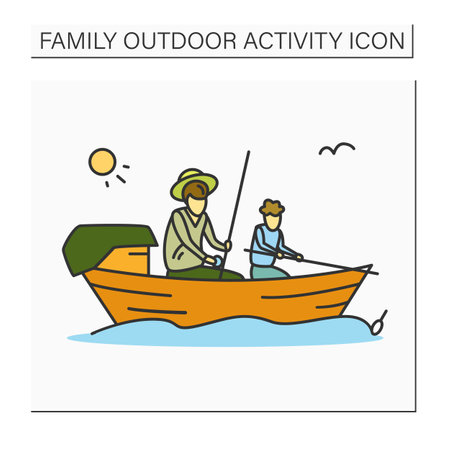 FAMILY OUTDOOR ACTIVITY ICON